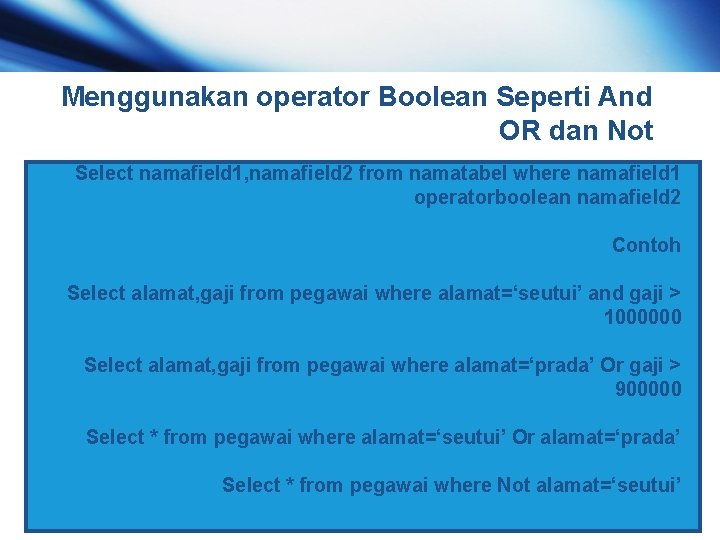 Menggunakan operator Boolean Seperti And OR dan Not

Select namafield1,namafield2 from namatabel where namafield1 operatorboolean namafield2

Contoh

Select alamat,gaji from pegawai where alamat=‘seutui’ and gaji > 1000000

Select alamat,gaji from pegawai where alamat=‘prada’ Or gaji > 900000

Select * from pegawai where alamat=‘seutui’ Or alamat=‘prada’

Select * from pegawai where Not alamat=‘seutui’